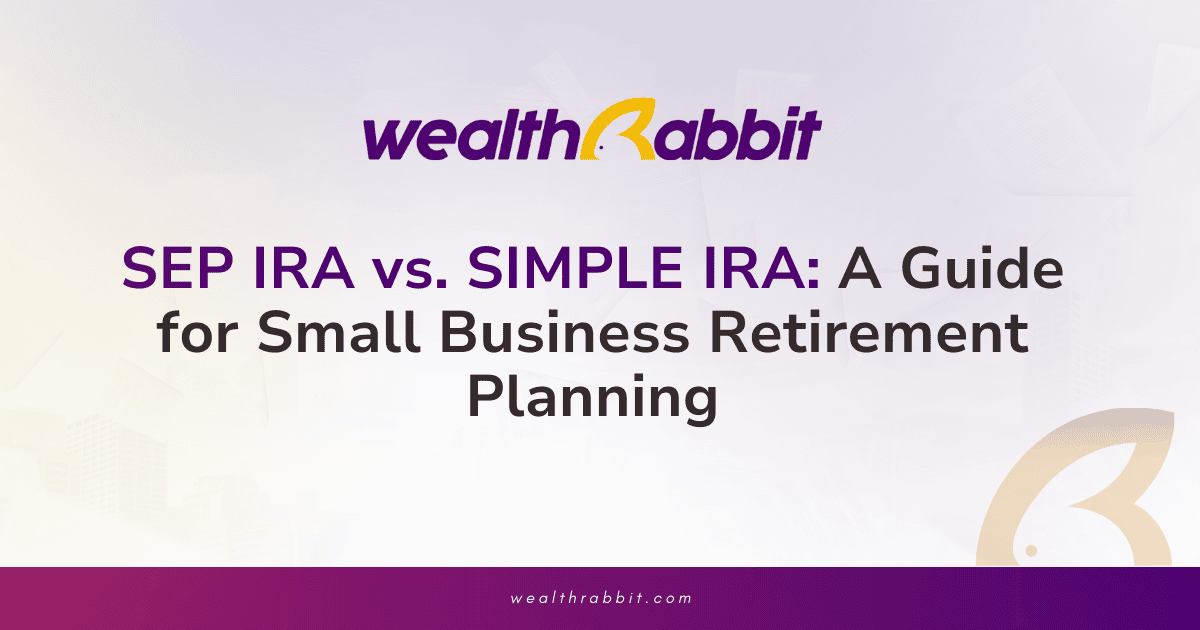 wealthRabbit

SEP IRA vs. SIMPLE IRA: A Guide for Small Business Retirement Planning

wealthrabbit.com